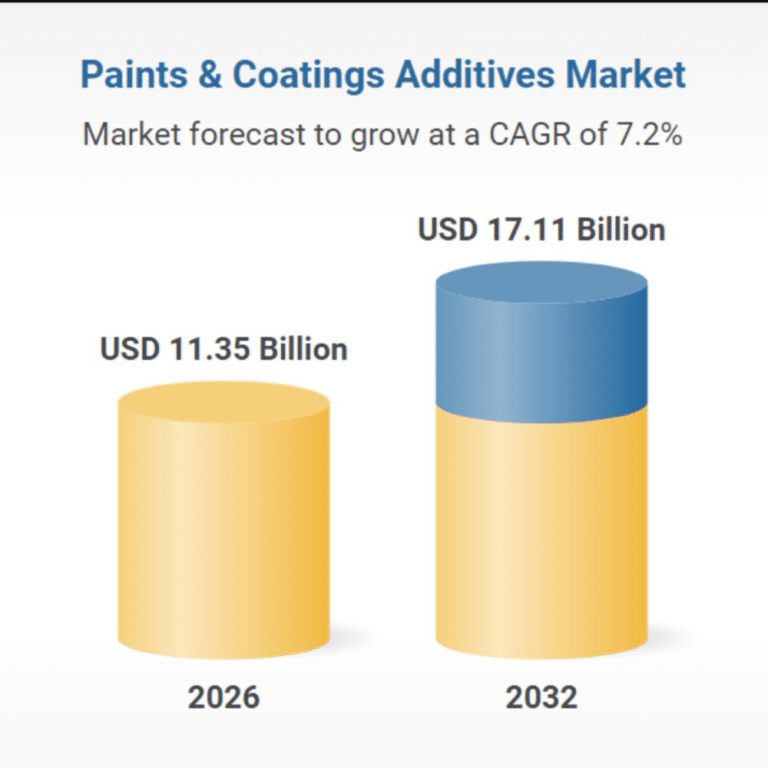 Paints & Coatings Additives Market

Market forecast to grow at a CAGR of 7.2%

USD 11.35 Billion

USD 17.11 Billion

2026

2032